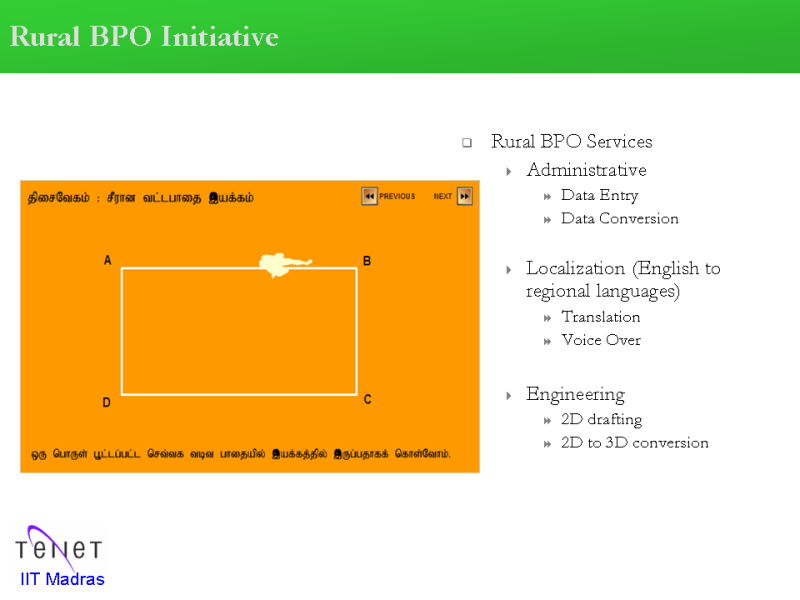 Rural BPO Initiative

திசைவேகம் : சீரான வட்டபாதை இயக்கம்

PREVIOUS NEXT

A

B

D

C

ஒரு பொருள் பூட்டப்பட்ட செவ்வக வடிவ பாதையில் இயக்கத்தில் இருப்பதாகக் கொள்வோம்.

Rural BPO Services

Administrative

Data Entry

Data Conversion

Localization (English to regional languages)

Translation

Voice Over

Engineering

2D drafting

2D to 3D conversion

TeNeT

IIT Madras